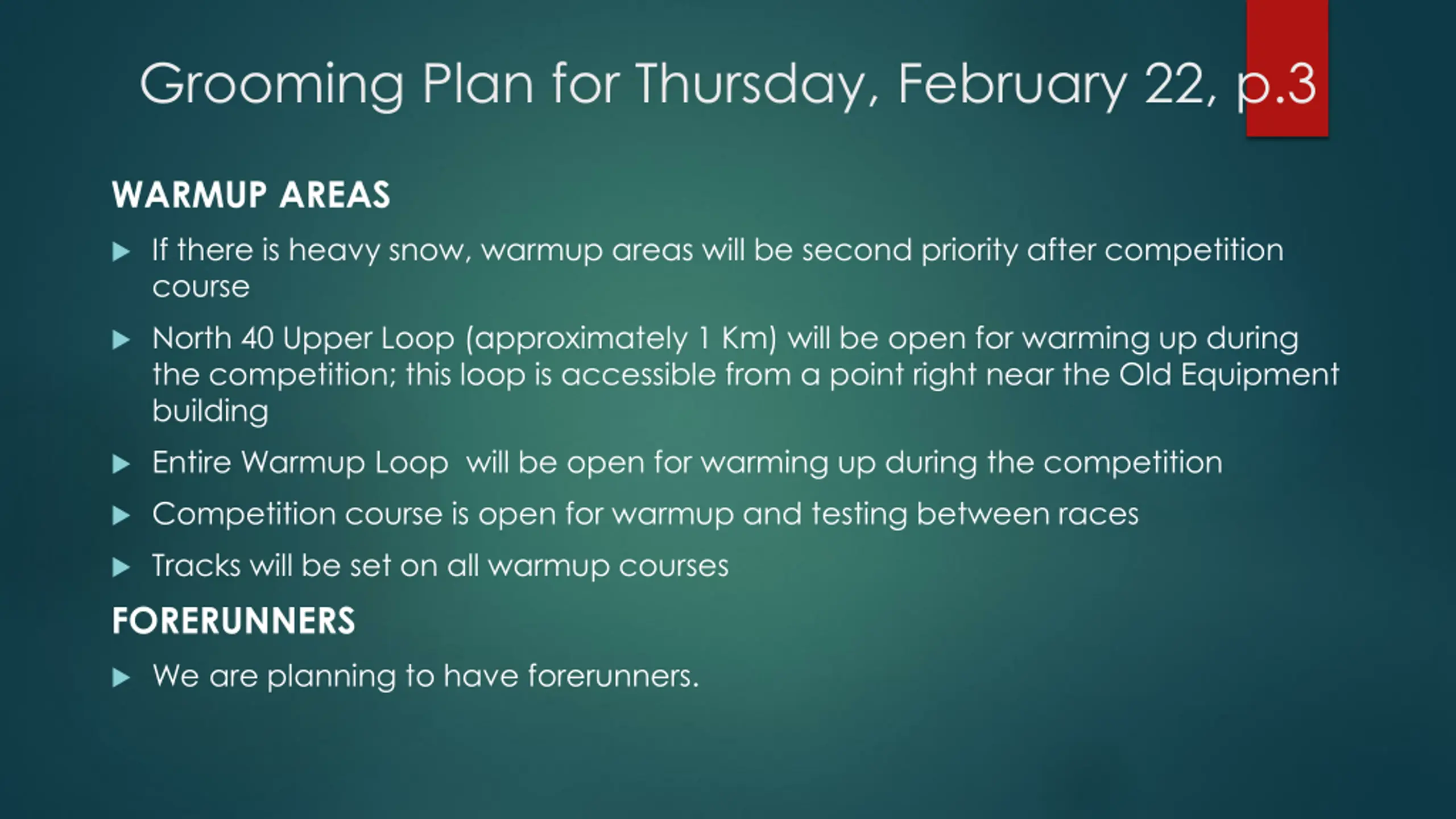 Grooming Plan for Thursday, February 22, p.3

WARMUP AREAS

▶ If there is heavy snow, warmup areas will be second priority after competition course

▶ North 40 Upper Loop (approximately 1 Km) will be open for warming up during the competition; this loop is accessible from a point right near the Old Equipment building

▶ Entire Warmup Loop will be open for warming up during the competition

▶ Competition course is open for warmup and testing between races

▶ Tracks will be set on all warmup courses

FORERUNNERS

▶ We are planning to have forerunners.